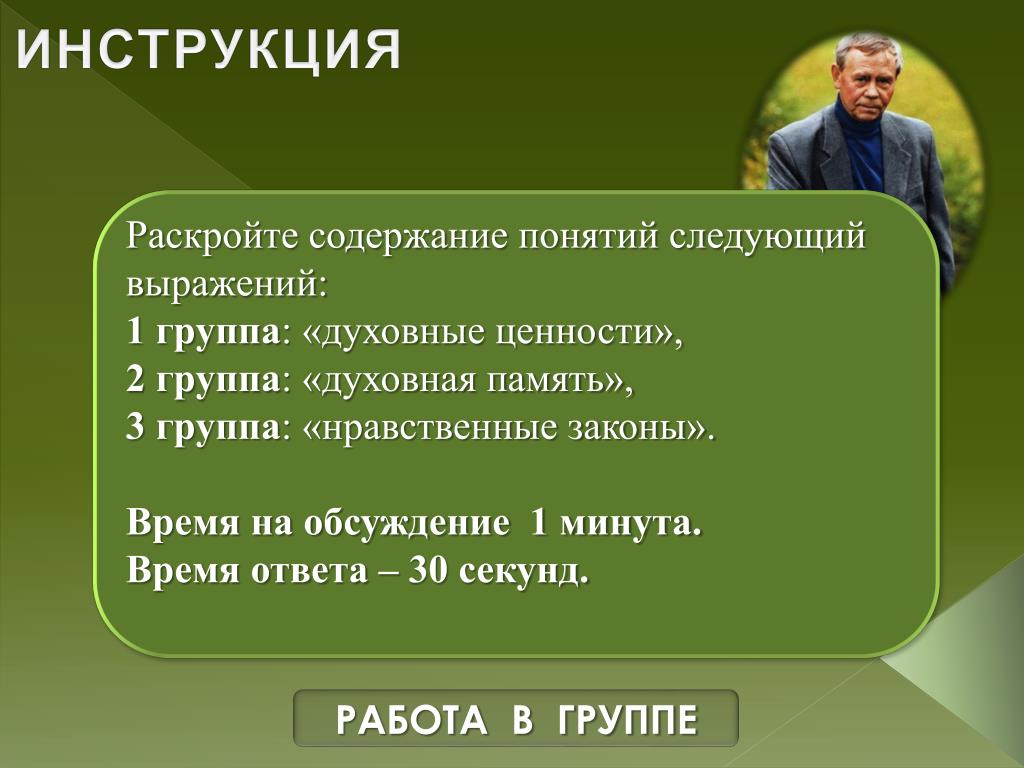 ИНСТРУКЦИЯ

Раскройте содержание понятий следующий выражений:
1 группа: «духовные ценности»,
2 группа: «духовная память»,
3 группа: «нравственные законы».

Время на обсуждение 1 минута.
Время ответа – 30 секунд.

РАБОТА В ГРУППЕ